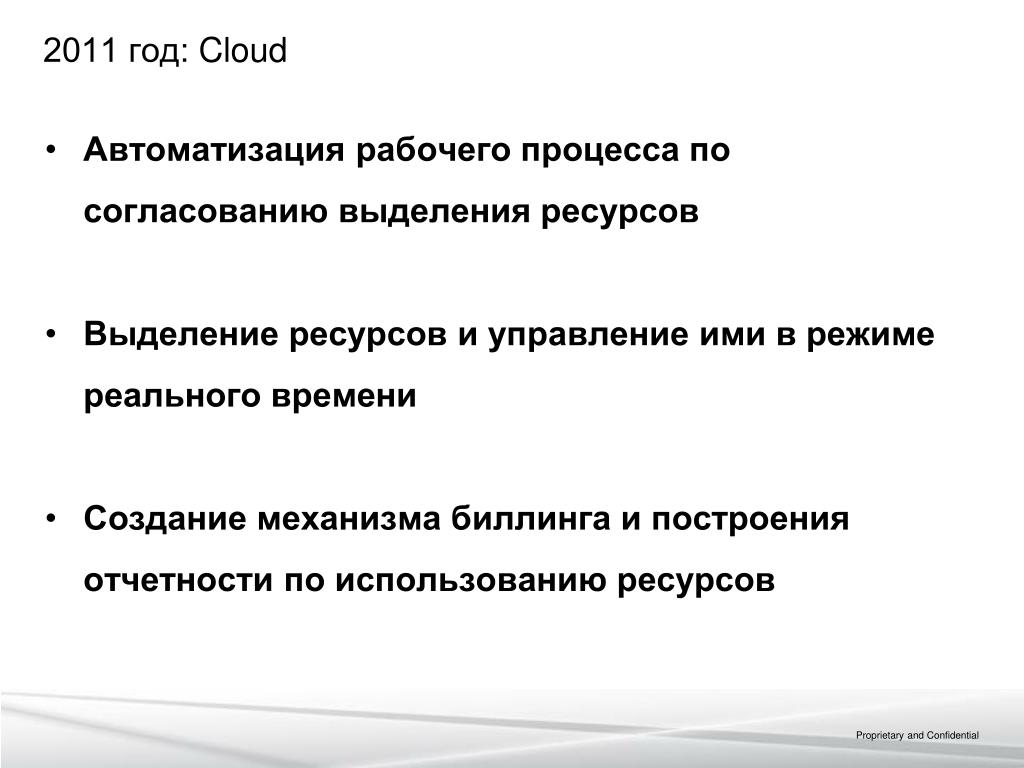 2011 год: Cloud

• Автоматизация рабочего процесса по согласованию выделения ресурсов

• Выделение ресурсов и управление ими в режиме реального времени

• Создание механизма биллинга и построения отчетности по использованию ресурсов

Proprietary and Confidential